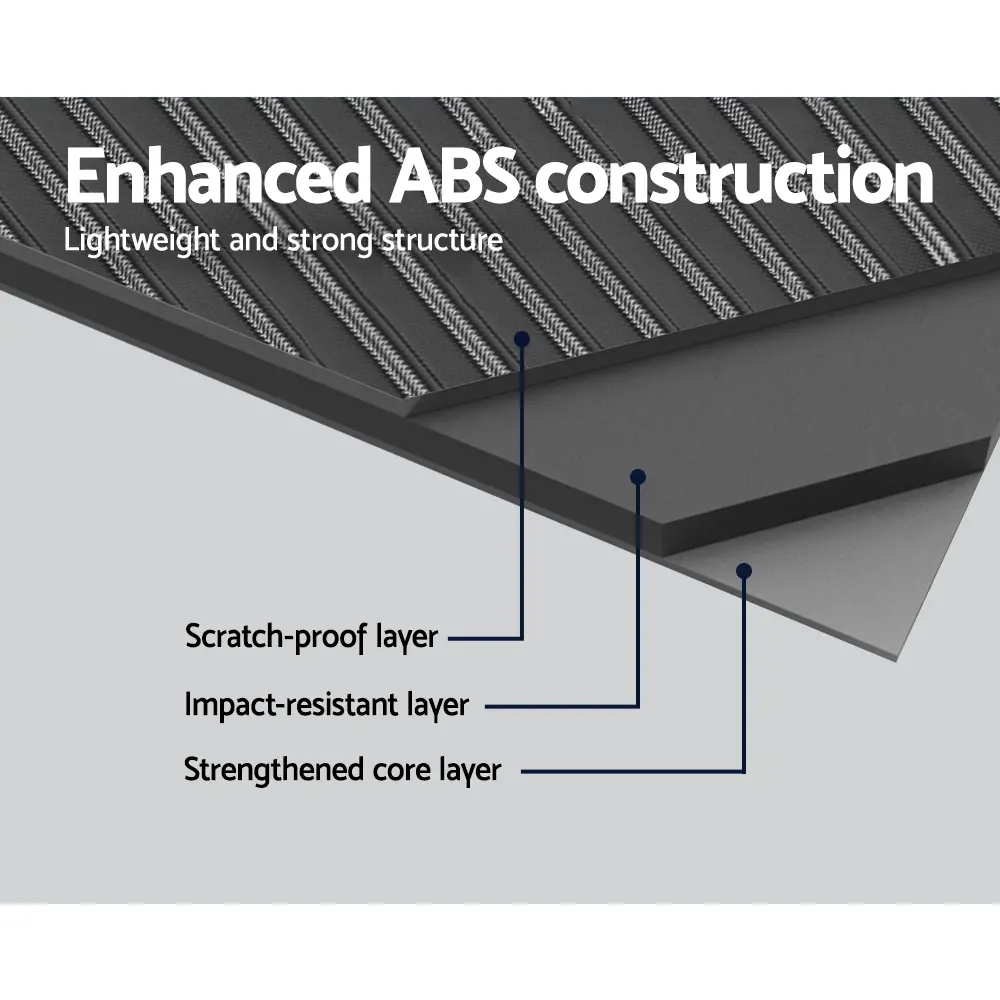 Enhanced ABS construction

Lightweight and strong structure

Scratch-proof layer

Impact-resistant layer

Strengthened core layer